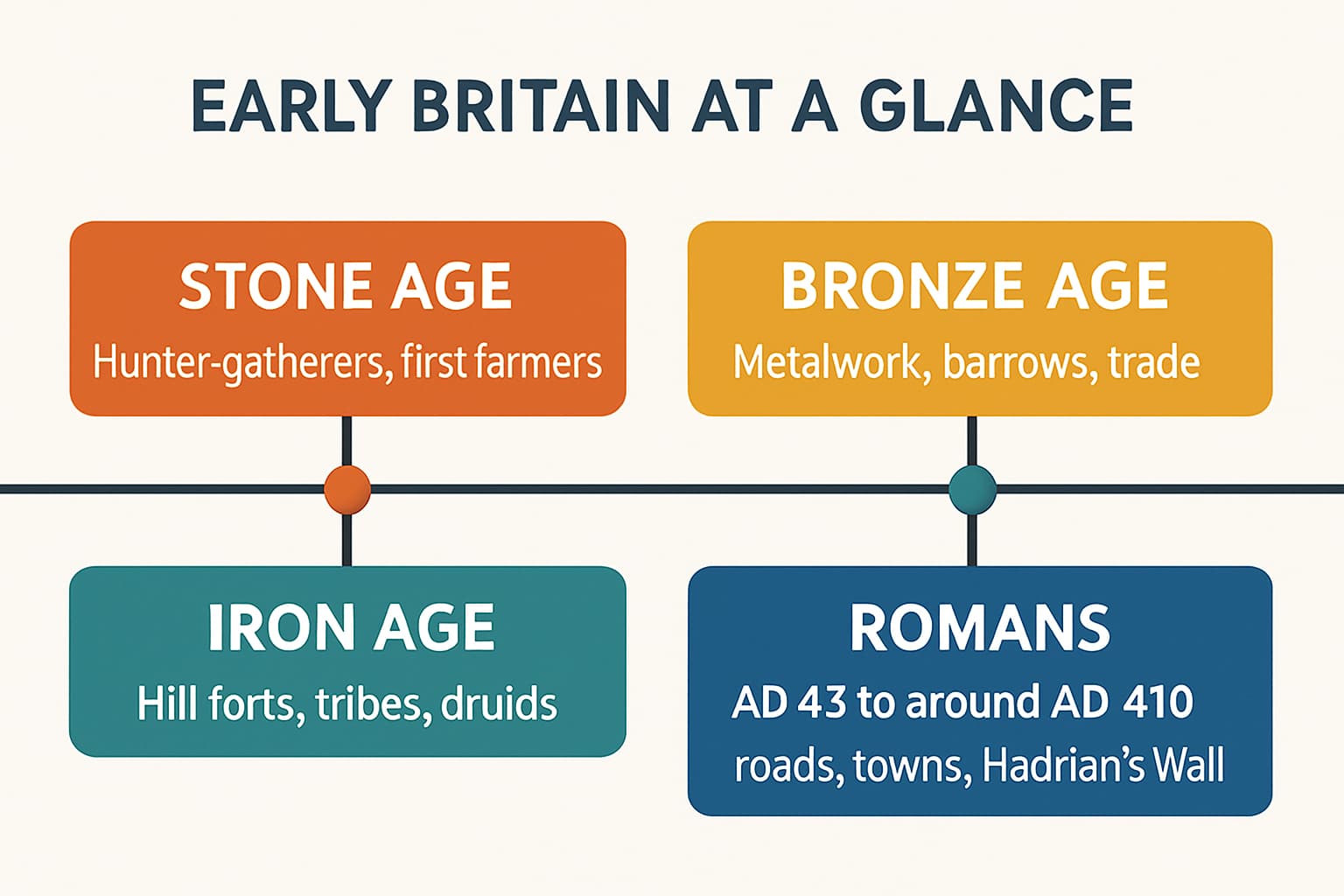 EARLY BRITAIN AT A GLANCE

STONE AGE
Hunter-gatherers, first farmers

BRONZE AGE
Metalwork, barrows, trade

IRON AGE
Hill forts, tribes, druids

ROMANS
AD 43 to around AD 410
roads, towns, Hadrian's Wall